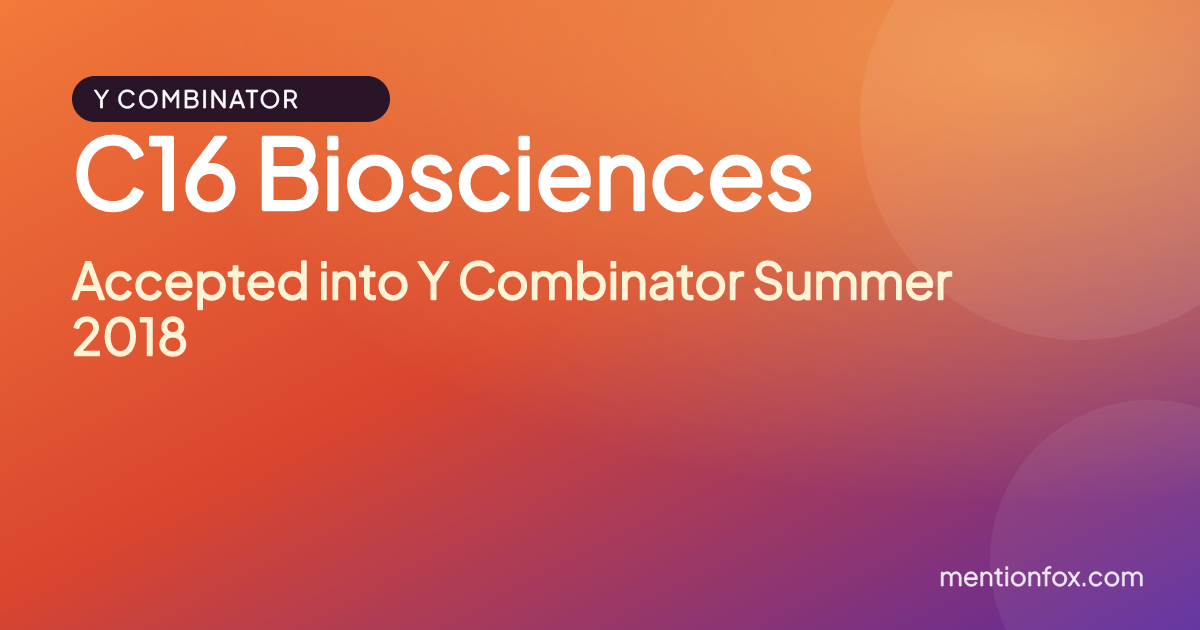 Y COMBINATOR

C16 Biosciences

Accepted into Y Combinator Summer 2018

mentionfox.com